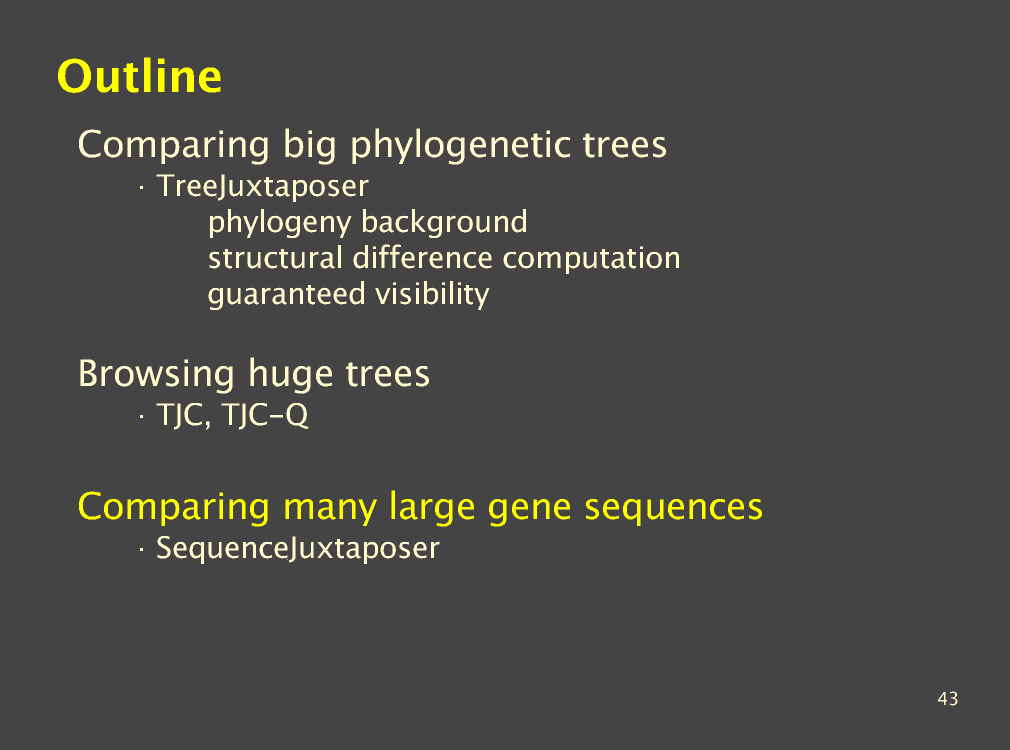 Outline

Comparing big phylogenetic trees

· TreeJuxtaposer

phylogeny background

structural difference computation

guaranteed visibility

Browsing huge trees

· TJC, TJC-Q

Comparing many large gene sequences

· SequenceJuxtaposer

43